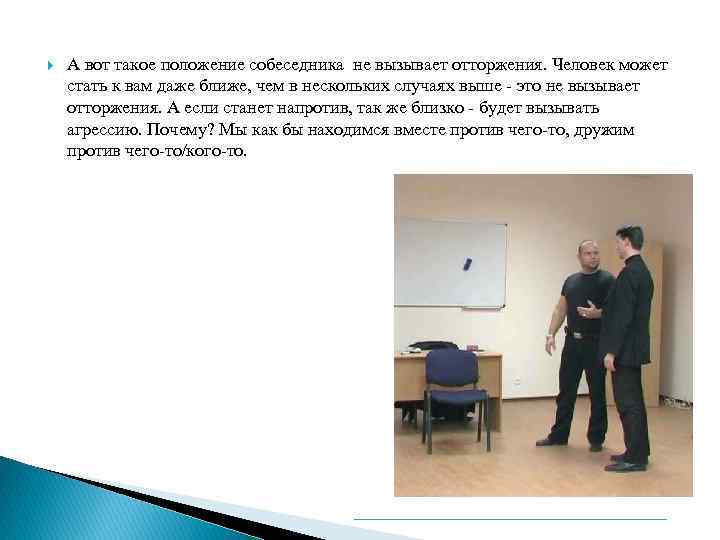 А вот такое положение собеседника не вызывает отторжения. Человек может стать к вам даже ближе, чем в нескольких случаях выше - это не вызывает отторжения. А если станет напротив, так же близко - будет вызывать агрессию. Почему? Мы как бы находимся вместе против чего-то, дружим против чего-то/кого-то.